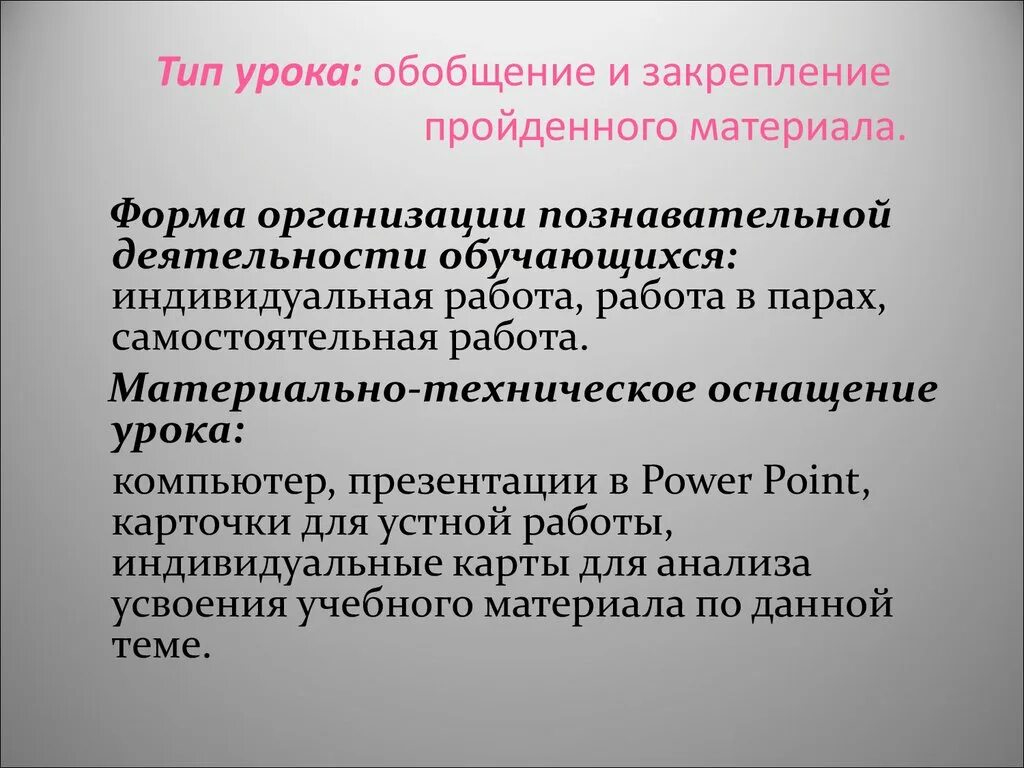 Тип урока: обобщение и закрепление пройденного материала.

Форма организации познавательной деятельности обучающихся: индивидуальная работа, работа в парах, самостоятельная работа.

Материально-техническое оснащение урока:

компьютер, презентации в Power Point, карточки для устной работы, индивидуальные карты для анализа усвоения учебного материала по данной теме.